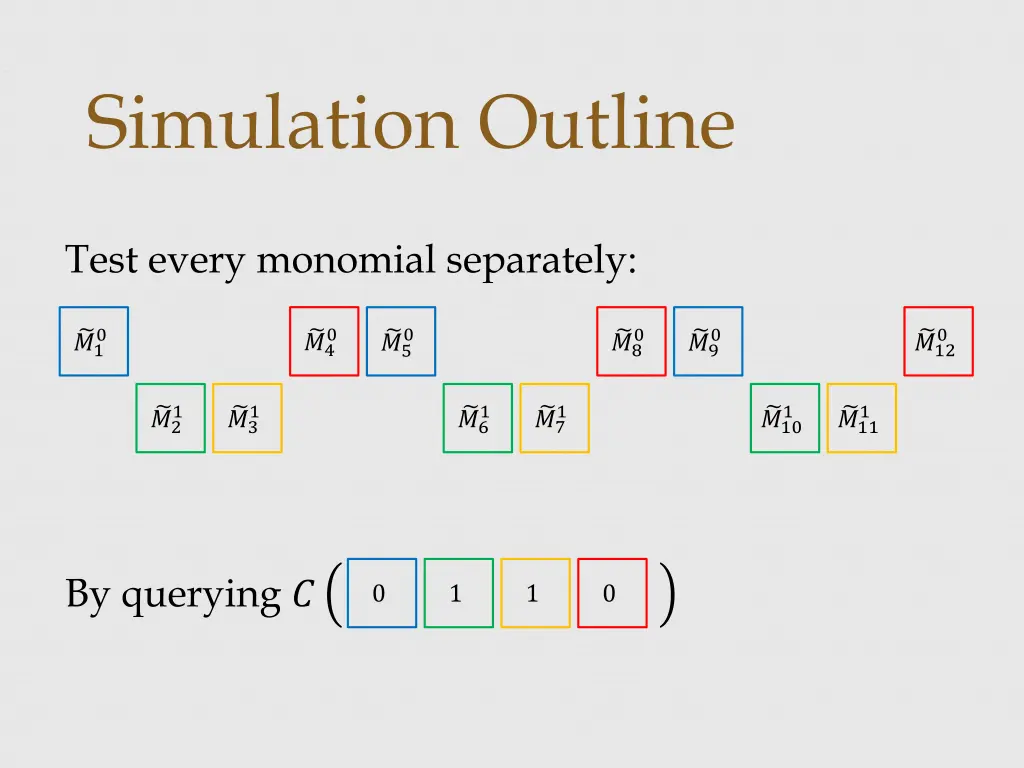 Simulation Outline

Test every monomial separately:

$\widetilde{M}_1^0$ $\widetilde{M}_4^0$ $\widetilde{M}_5^0$ $\widetilde{M}_8^0$ $\widetilde{M}_9^0$ $\widetilde{M}_{12}^0$

$\widetilde{M}_2^1$ $\widetilde{M}_3^1$ $\widetilde{M}_6^1$ $\widetilde{M}_7^1$ $\widetilde{M}_{10}^1$ $\widetilde{M}_{11}^1$

By querying $C$ ( 0 1 1 0 )